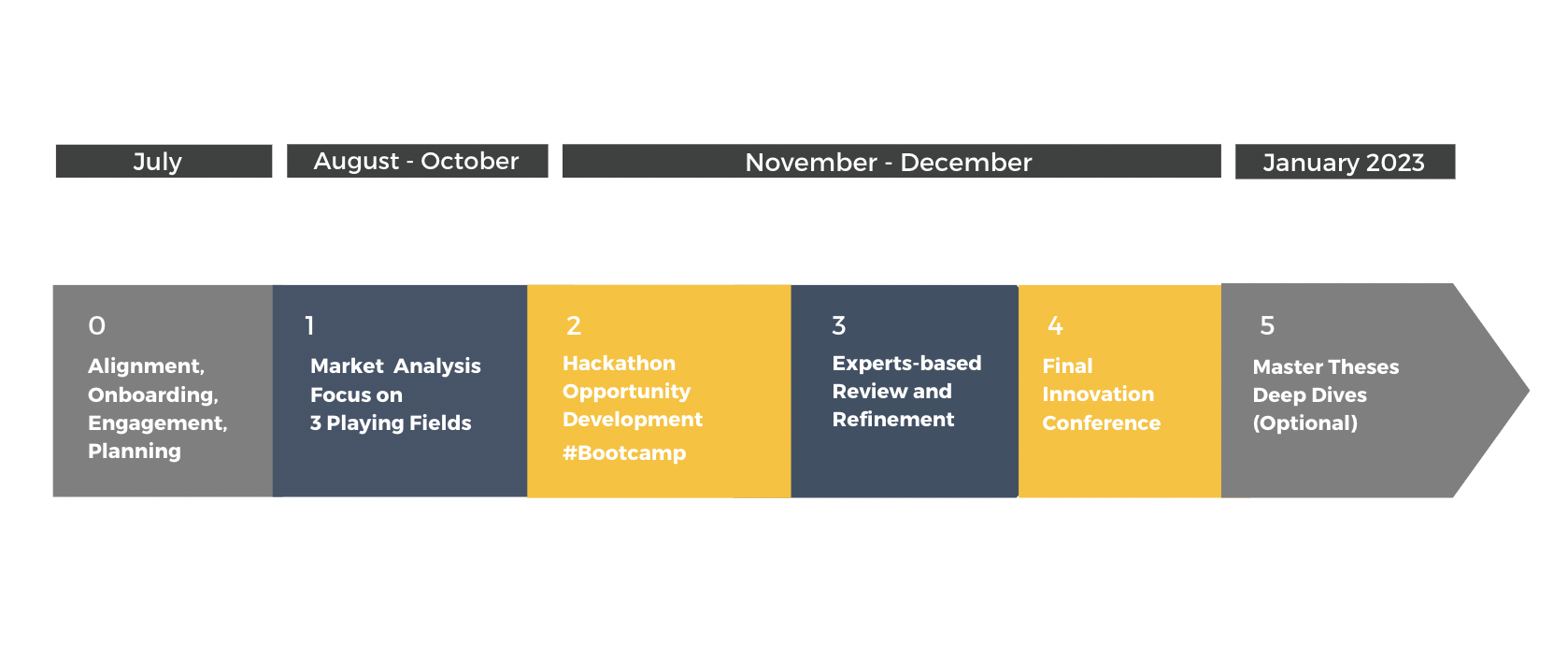 July

August - October

November - December

January 2023

0
Alignment, Onboarding, Engagement, Planning

1
Market Analysis Focus on 3 Playing Fields

2
Hackathon Opportunity Development
#Bootcamp

3
Experts-based Review and Refinement

4
Final Innovation Conference

5
Master Theses Deep Dives (Optional)